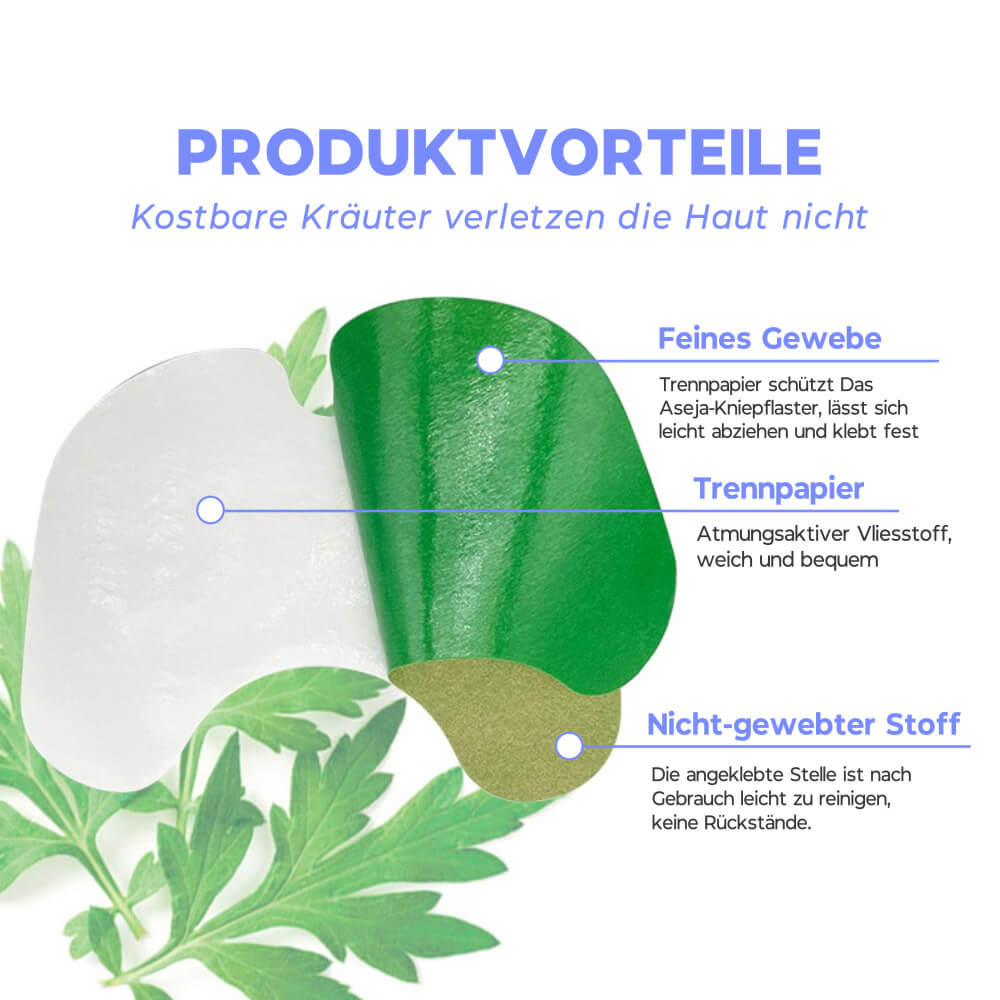 PRODUKTVORTEILE

Kostbare Kräuter verletzen die Haut nicht

Feines Gewebe

Trennpapier schützt Das Aseja-Kniepflaster, lässt sich leicht abziehen und klebt fest

Trennpapier

Atmungsaktiver Vliesstoff, weich und bequem

Nicht-gewebter Stoff

Die angeklebte Stelle ist nach Gebrauch leicht zu reinigen, keine Rückstände.